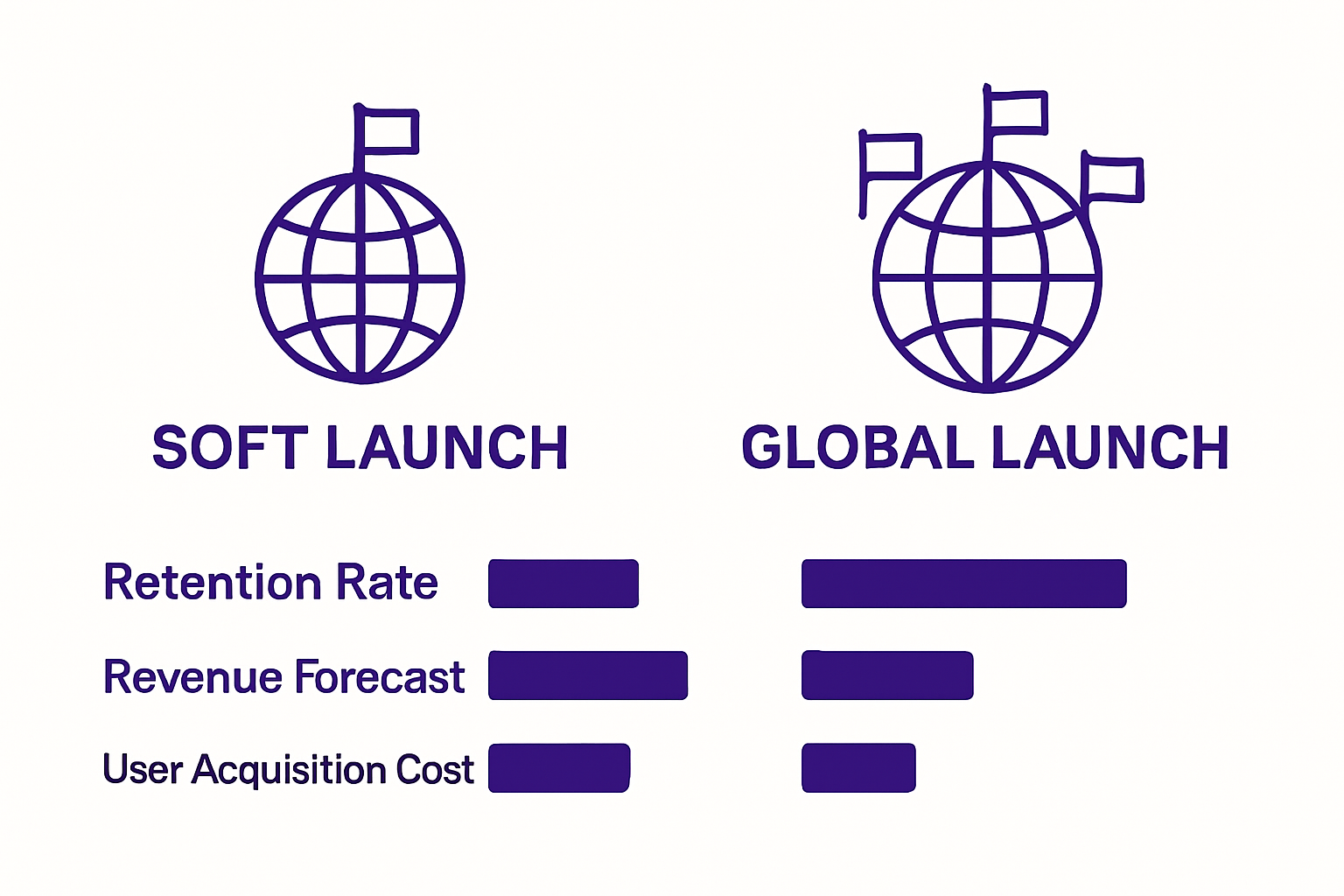 SOFT LAUNCH

GLOBAL LAUNCH

Retention Rate

Revenue Forecast

User Acquisition Cost